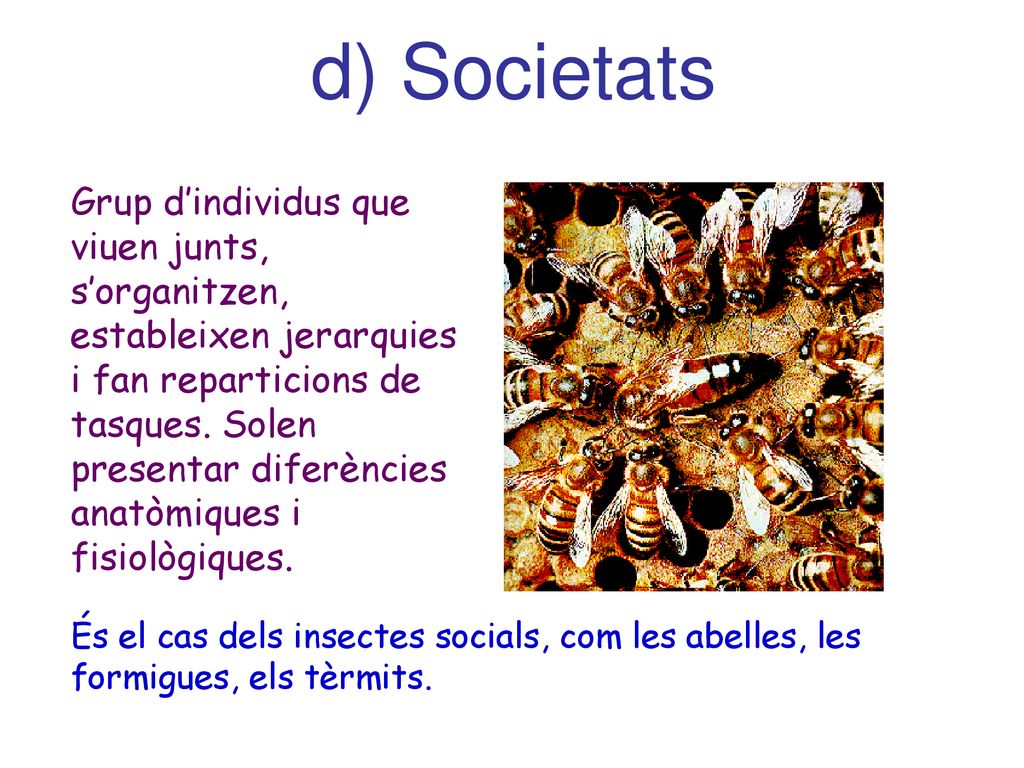 d) Societats

Grup d’individus que viuen junts, s’organitzen, estableixen jerarquies i fan reparticions de tasques. Solen presentar diferències anatòmiques i fisiològiques.

És el cas dels insectes socials, com les abelles, les formigues, els tèrmits.